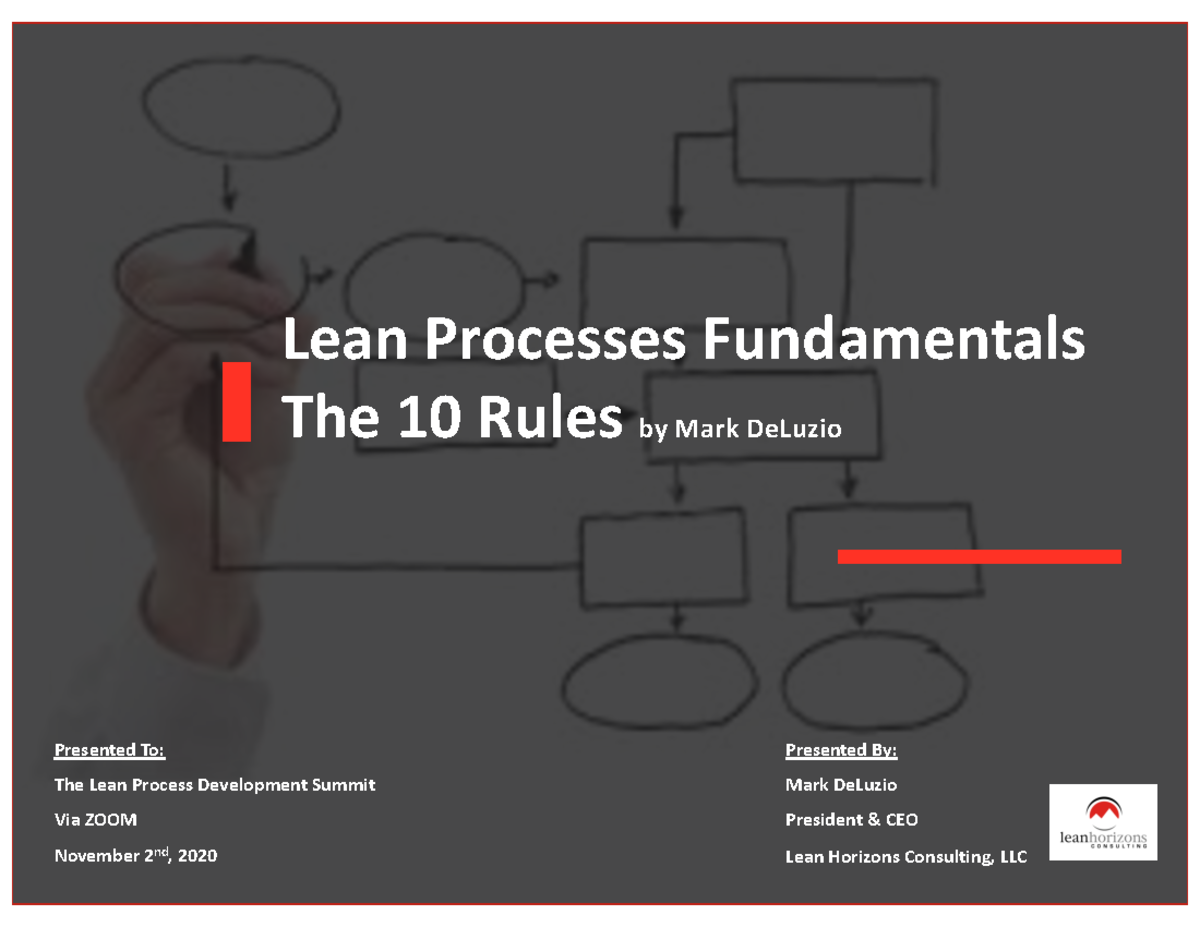 Lean Processes Fundamentals
The 10 Rules by Mark DeLuzio

Presented To:
The Lean Process Development Summit
Via ZOOM
November 2$^{nd}$, 2020

Presented By:
Mark DeLuzio
President & CEO
Lean Horizons Consulting, LLC

leanhorizons
CONSULTING